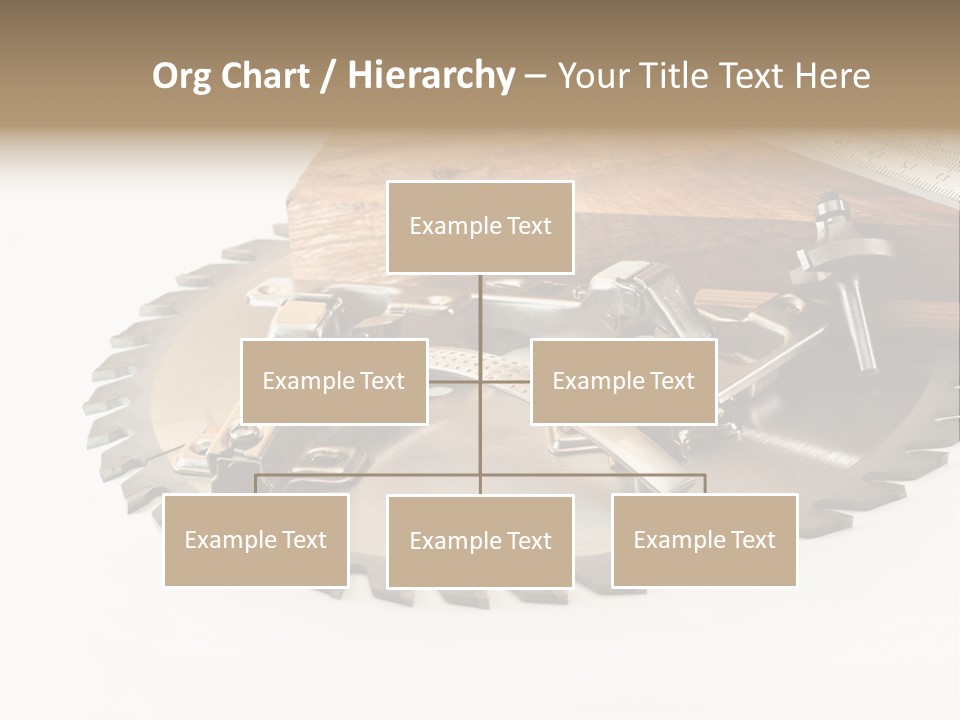 Org Chart / Hierarchy – Your Title Text Here

Example Text

Example Text

Example Text

Example Text

Example Text

Example Text